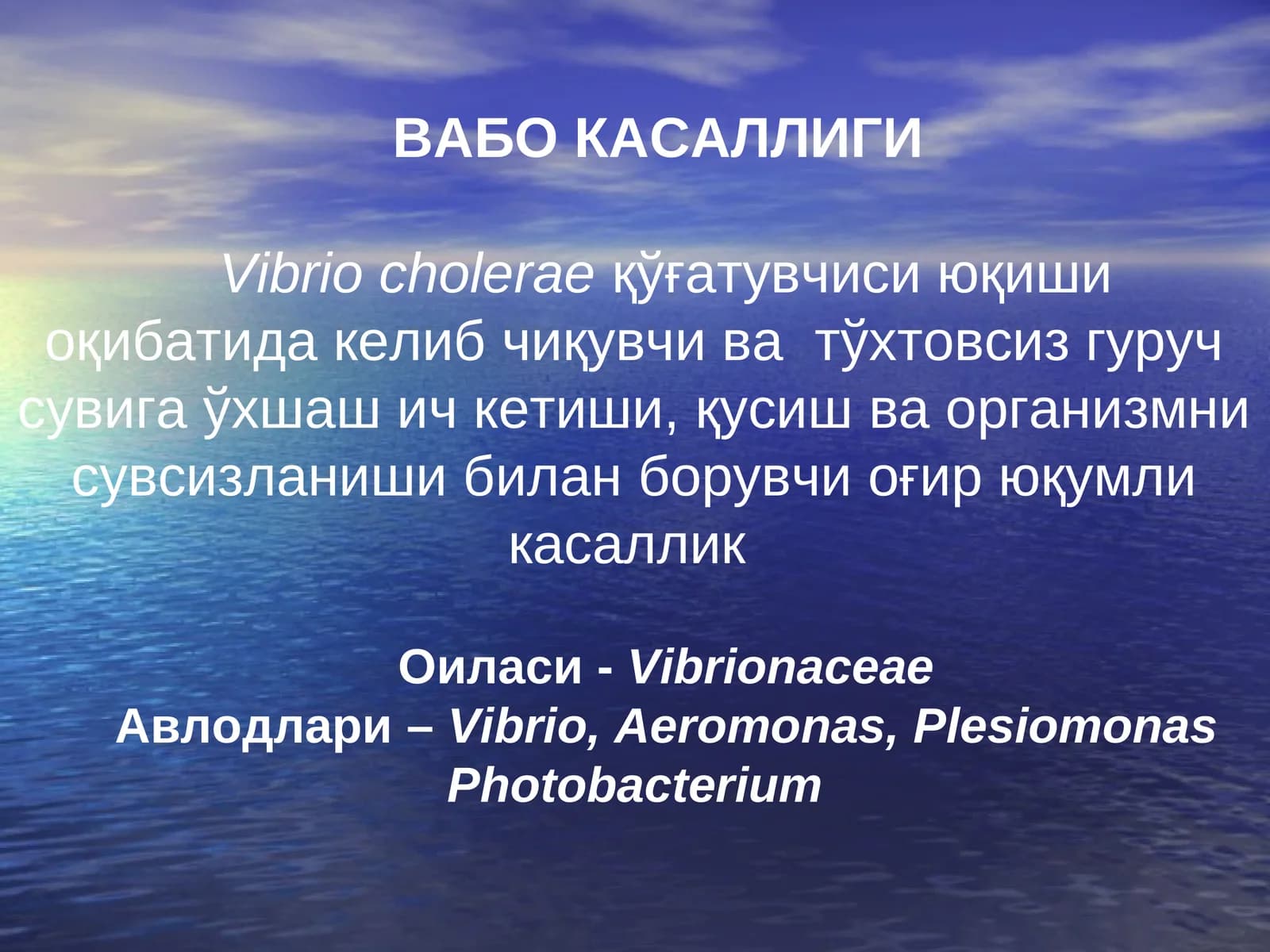 ВАБО КАСАЛЛИГИ

Vibrio cholerae қўғатувчиси юқиши оқибатида келиб чиқувчи ва тўхтовсиз гуруч сувига ўхшаш ич кетиши, қусиш ва организмни сувсизланиши билан борувчи оғир юқумли касаллик

Оиласи - Vibrionaceae
Авлодлари – Vibrio, Aeromonas, Plesiomonas Photobacterium